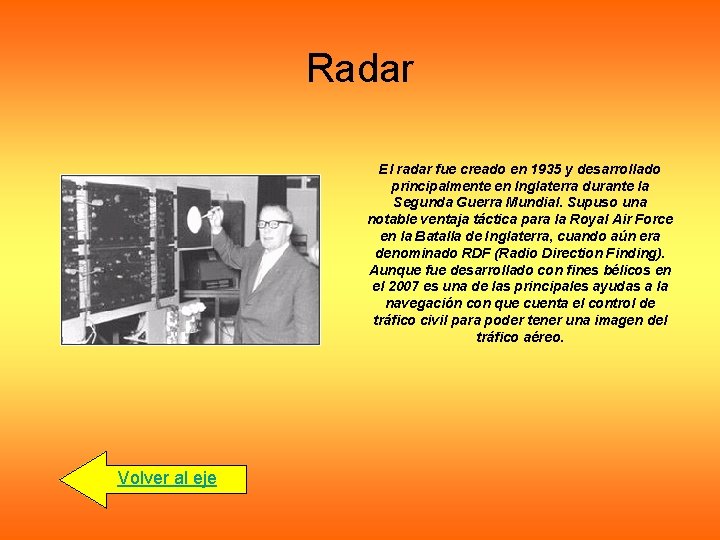 Radar

El radar fue creado en 1935 y desarrollado principalmente en Inglaterra durante la Segunda Guerra Mundial. Supuso una notable ventaja táctica para la Royal Air Force en la Batalla de Inglaterra, cuando aún era denominado RDF (Radio Direction Finding). Aunque fue desarrollado con fines bélicos en el 2007 es una de las principales ayudas a la navegación con que cuenta el control de tráfico civil para poder tener una imagen del tráfico aéreo.

Volver al eje